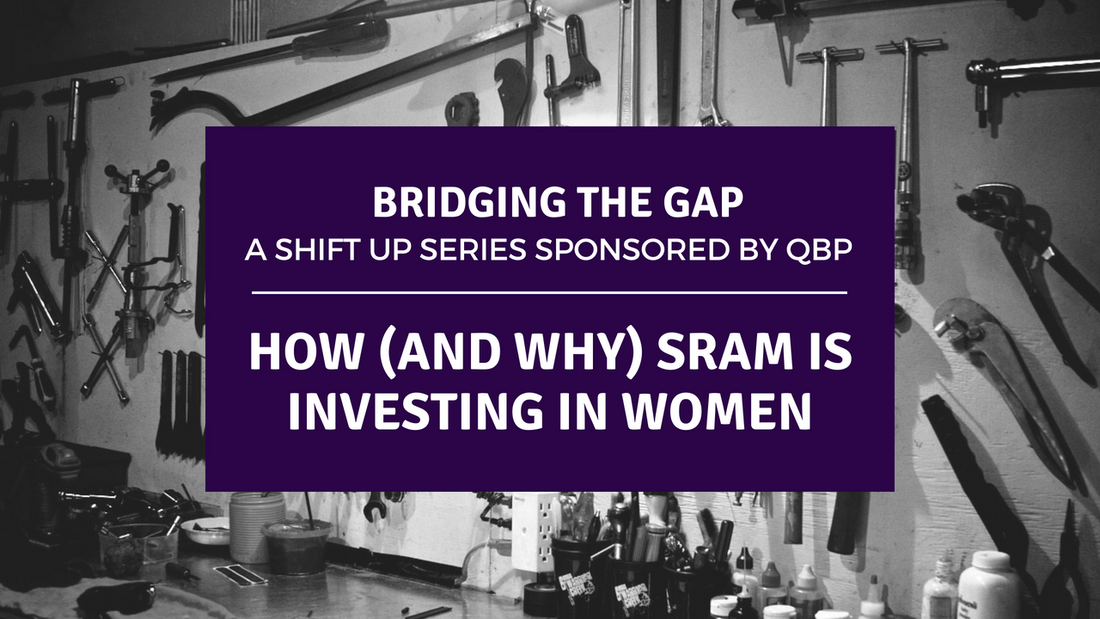 BRIDGING THE GAP
A SHIFT UP SERIES SPONSORED BY QBP

HOW (AND WHY) SRAM IS INVESTING IN WOMEN